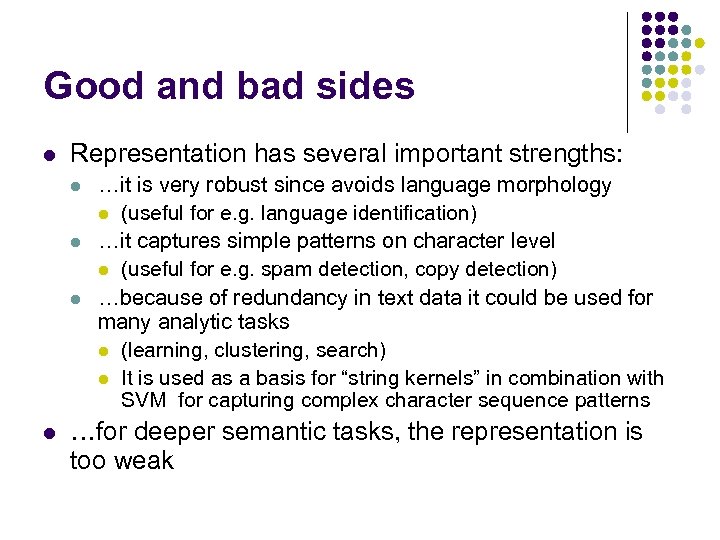 Good and bad sides

- Representation has several important strengths:
  - …it is very robust since avoids language morphology
    - (useful for e.g. language identification)
  - …it captures simple patterns on character level
    - (useful for e.g. spam detection, copy detection)
  - …because of redundancy in text data it could be used for many analytic tasks
    - (learning, clustering, search)
    - It is used as a basis for “string kernels” in combination with SVM for capturing complex character sequence patterns
- …for deeper semantic tasks, the representation is too weak